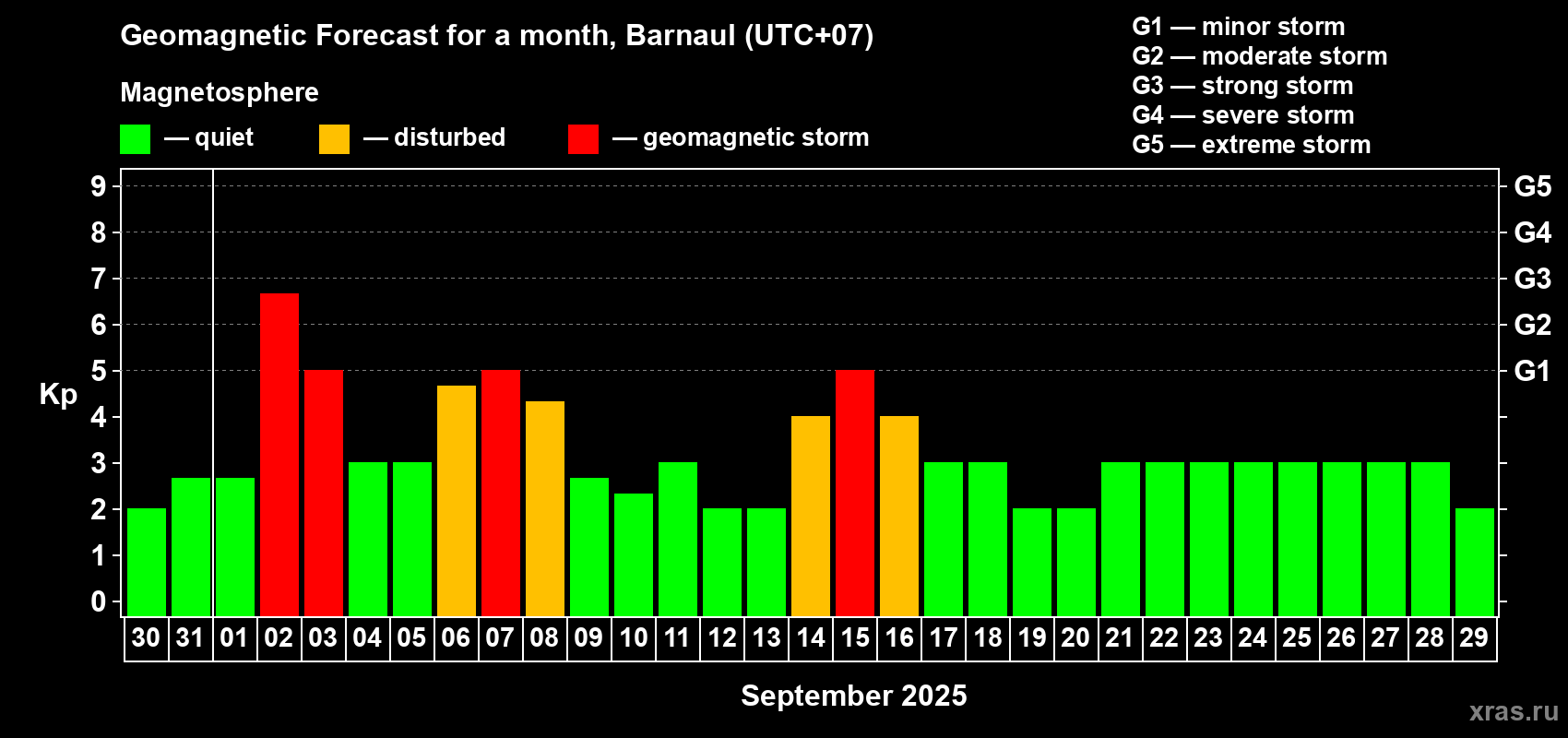 Geomagnetic Forecast for a month, Barnaul (UTC+07)

Magnetosphere

— quiet — disturbed — geomagnetic storm

G1 — minor storm
G2 — moderate storm
G3 — strong storm
G4 — severe storm
G5 — extreme storm

Kp

9
8
7
6
5
4
3
2
1
0

G5
G4
G3
G2
G1

30 31 01 02 03 04 05 06 07 08 09 10 11 12 13 14 15 16 17 18 19 20 21 22 23 24 25 26 27 28 29

September 2025

xras.ru